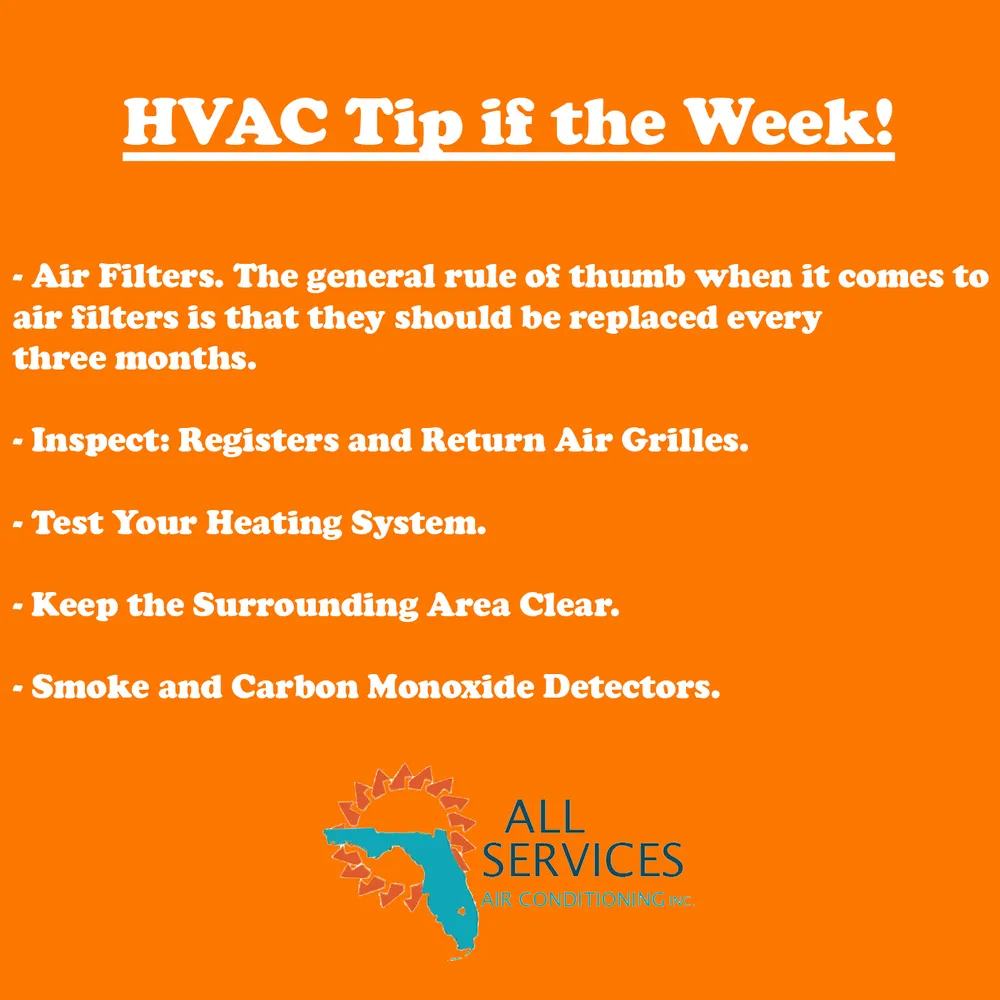 HVAC Tip if the Week!

- Air Filters. The general rule of thumb when it comes to air filters is that they should be replaced every three months.

- Inspect: Registers and Return Air Grilles.

- Test Your Heating System.

- Keep the Surrounding Area Clear.

- Smoke and Carbon Monoxide Detectors.

ALL SERVICES
AIR CONDITIONING INC.